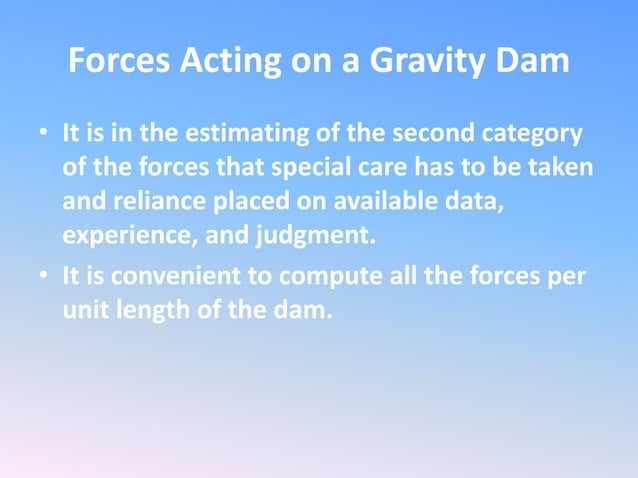 Forces Acting on a Gravity Dam

• It is in the estimating of the second category of the forces that special care has to be taken and reliance placed on available data, experience, and judgment.
• It is convenient to compute all the forces per unit length of the dam.